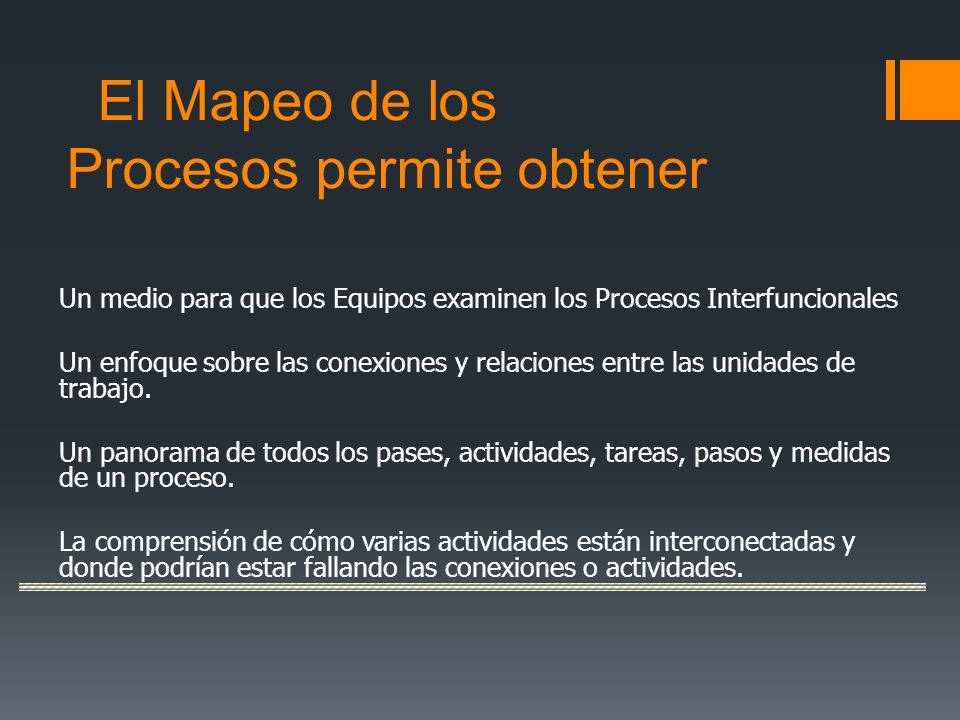 El Mapeo de los Procesos permite obtener

Un medio para que los Equipos examinen los Procesos Interfuncionales

Un enfoque sobre las conexiones y relaciones entre las unidades de trabajo.

Un panorama de todos los pases, actividades, tareas, pasos y medidas de un proceso.

La comprensión de cómo varias actividades están interconectadas y donde podrían estar fallando las conexiones o actividades.